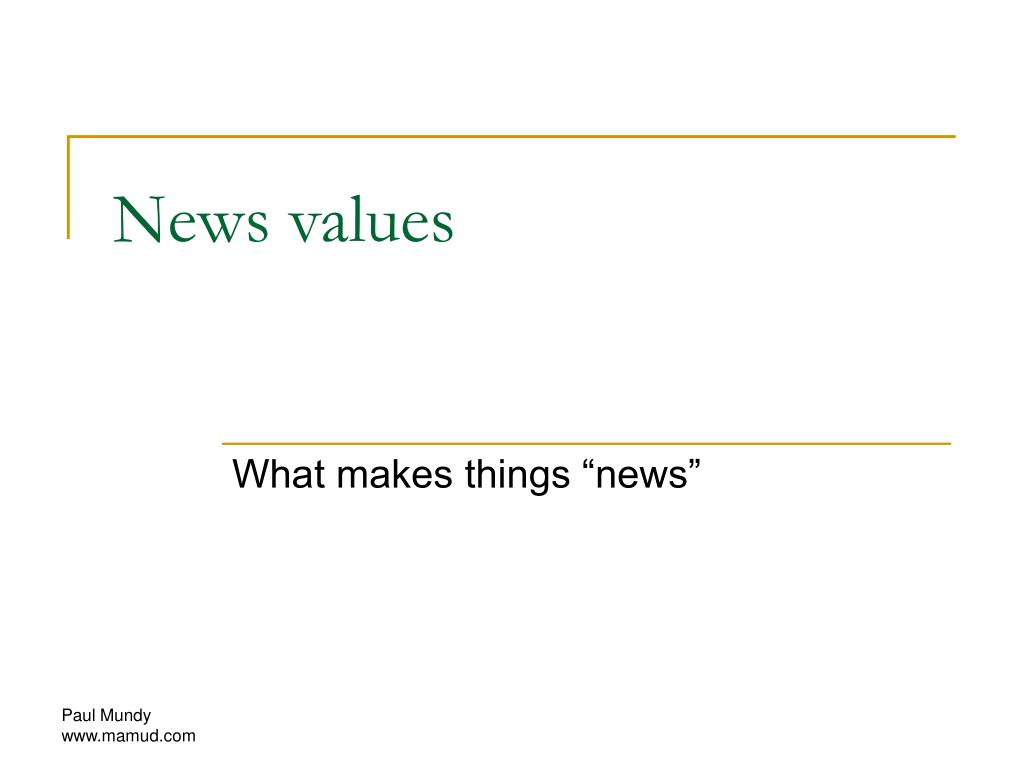 News values

What makes things “news”

Paul Mundy
www.mamud.com